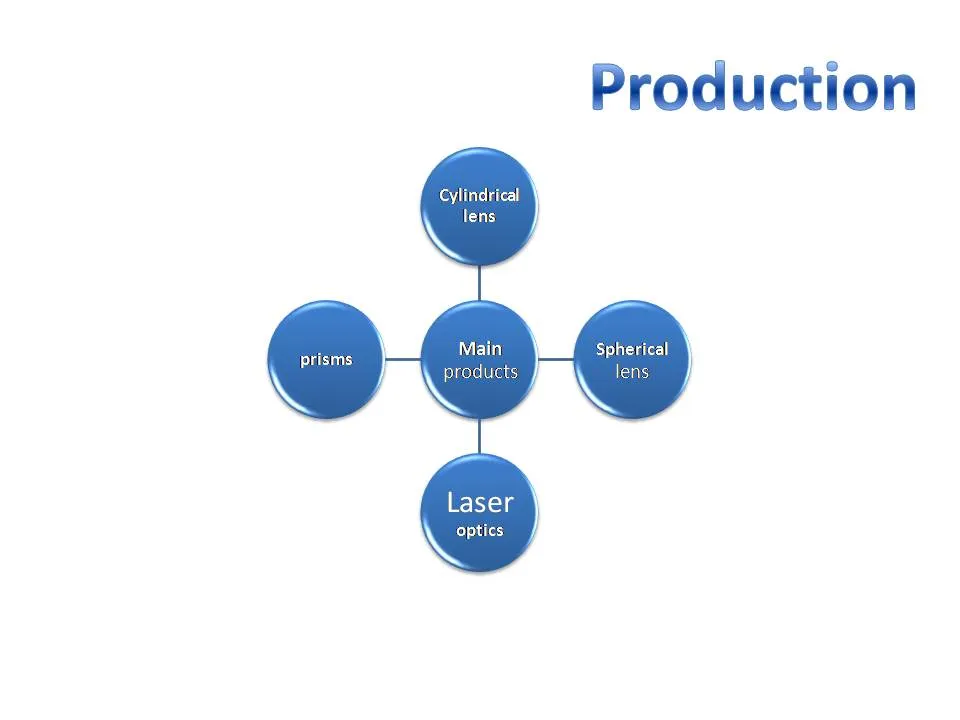 Production

Cylindrical lens

prisms

Main products

Spherical lens

Laser optics